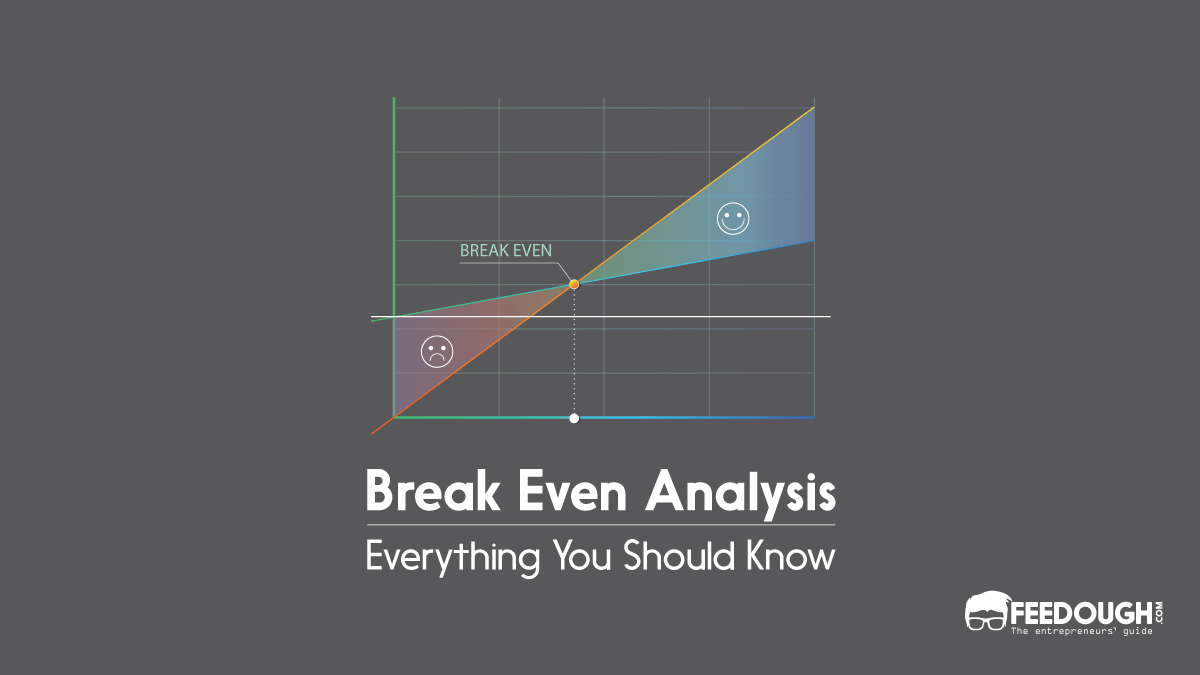 BREAK EVEN

Break Even Analysis

Everything You Should Know

FEEDOUGH.COM
The entrepreneurs' guide